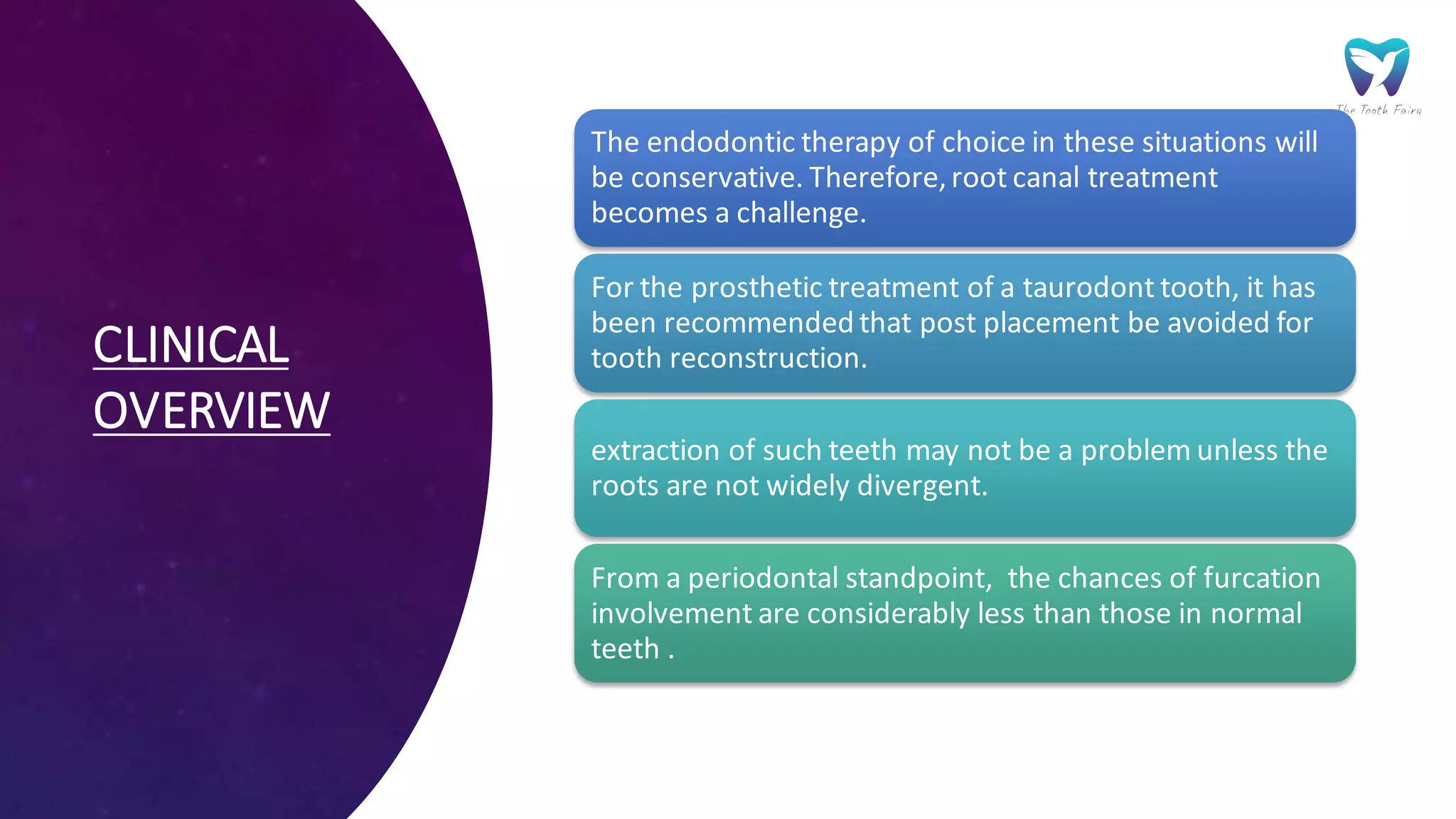 CLINICAL OVERVIEW

The Tooth Fairy

The endodontic therapy of choice in these situations will be conservative. Therefore, root canal treatment becomes a challenge.

For the prosthetic treatment of a taurodont tooth, it has been recommended that post placement be avoided for tooth reconstruction.

extraction of such teeth may not be a problem unless the roots are not widely divergent.

From a periodontal standpoint, the chances of furcation involvement are considerably less than those in normal teeth .